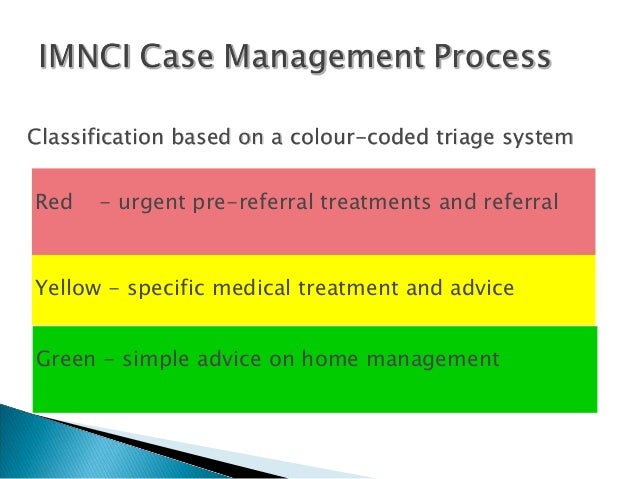 IMNCI Case Management Process

Classification based on a colour-coded triage system

Red - urgent pre-referral treatments and referral

Yellow - specific medical treatment and advice

Green - simple advice on home management